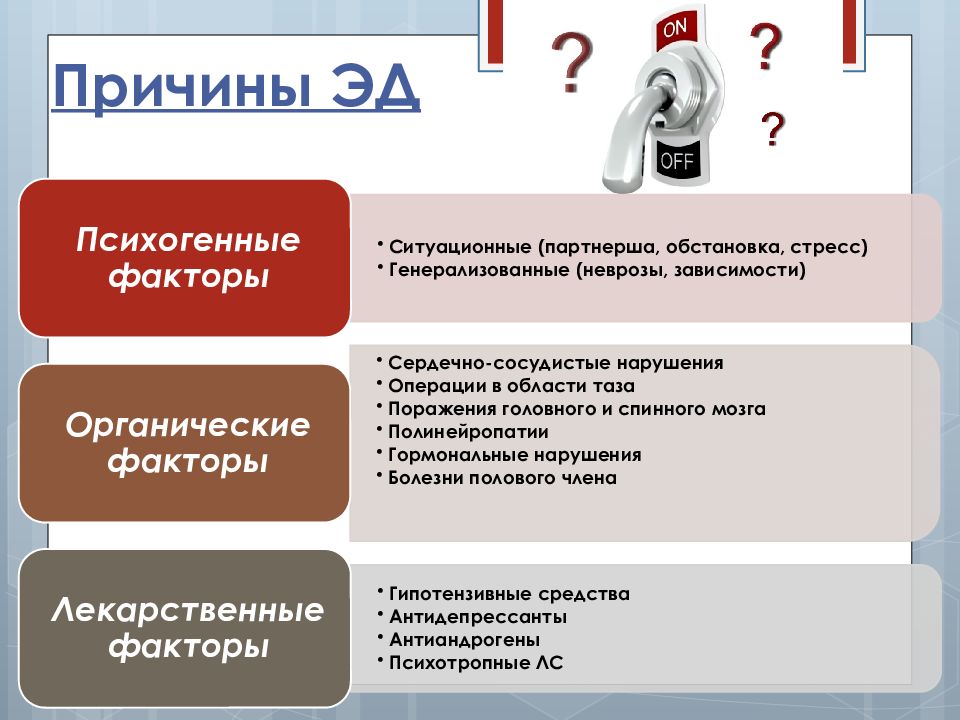 Причины ЭД

? ON ? ? OFF

Психогенные факторы

• Ситуационные (партнерша, обстановка, стресс)
• Генерализованные (неврозы, зависимости)

Органические факторы

• Сердечно-сосудистые нарушения
• Операции в области таза
• Поражения головного и спинного мозга
• Полинейропатии
• Гормональные нарушения
• Болезни полового члена

Лекарственные факторы

• Гипотензивные средства
• Антидепрессанты
• Антиандрогены
• Психотропные ЛС